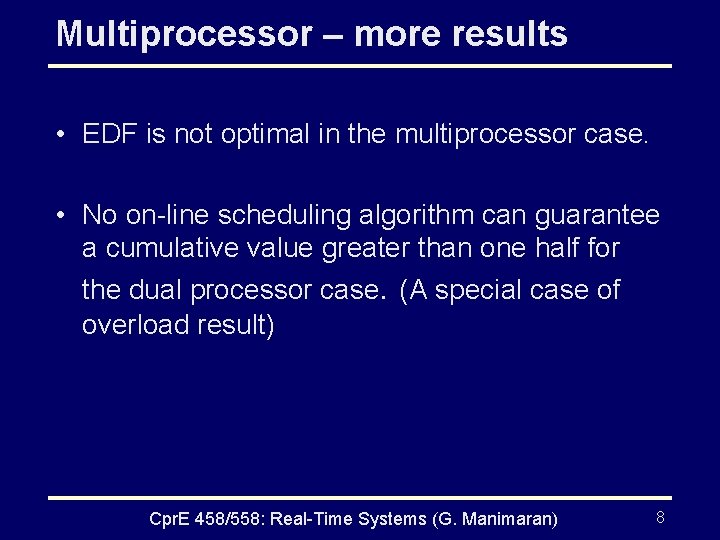 Multiprocessor – more results

• EDF is not optimal in the multiprocessor case.

• No on-line scheduling algorithm can guarantee a cumulative value greater than one half for the dual processor case. (A special case of overload result)

CprE 458/558: Real-Time Systems (G. Manimaran)

8